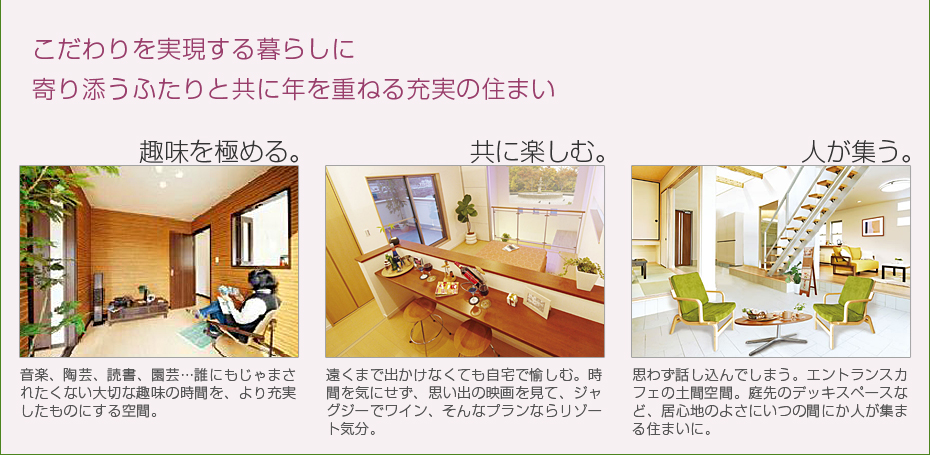 こだわりを実現する暮らしに
寄り添うふたりと共に年を重ねる充実の住まい

趣味を極める。

音楽、陶芸、読書、園芸…誰にもじゃまされたくない大切な趣味の時間を、より充実したものにする空間。

共に楽しむ。

遠くまで出かけなくても自宅で愉しむ。時間を気にせず、思い出の映画を見て、ジャグジーでワイン、そんなプランならリゾート気分。

人が集う。

思わず話し込んでしまう。エントランスカフェの土間空間。庭先のデッキスペースなど、居心地のよさにいつの間にか人が集まる住まいに。